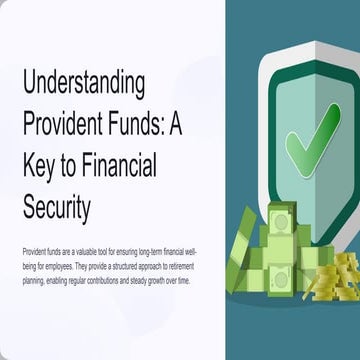 Understanding Provident Funds: A Key to Financial Security

Provident funds are a valuable tool for ensuring long-term financial well-being for employees. They provide a structured approach to retirement planning, enabling regular contributions and steady growth over time.